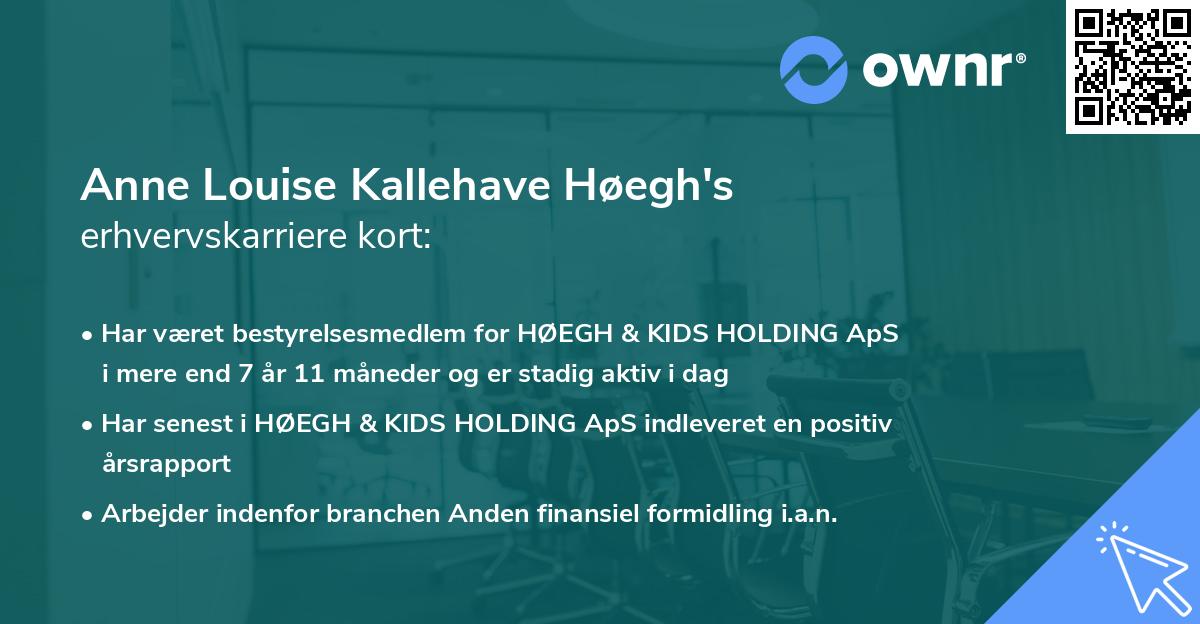 ownr®

Anne Louise Kallehave Høegh's
erhvervskarriere kort:

• Har været bestyrelsesmedlem for HØEGH & KIDS HOLDING ApS i mere end 7 år 11 måneder og er stadig aktiv i dag

• Har senest i HØEGH & KIDS HOLDING ApS indleveret en positiv årsrapport

• Arbejder indenfor branchen Anden finansiel formidling i.a.n.